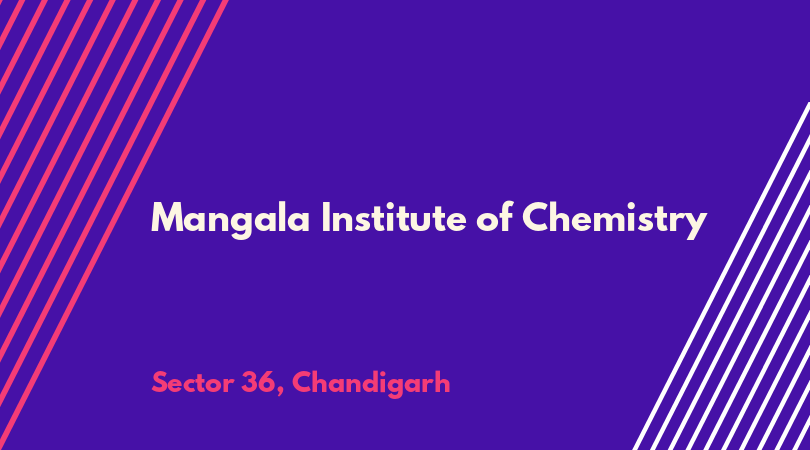 Mangala Institute of Chemistry

Sector 36, Chandigarh